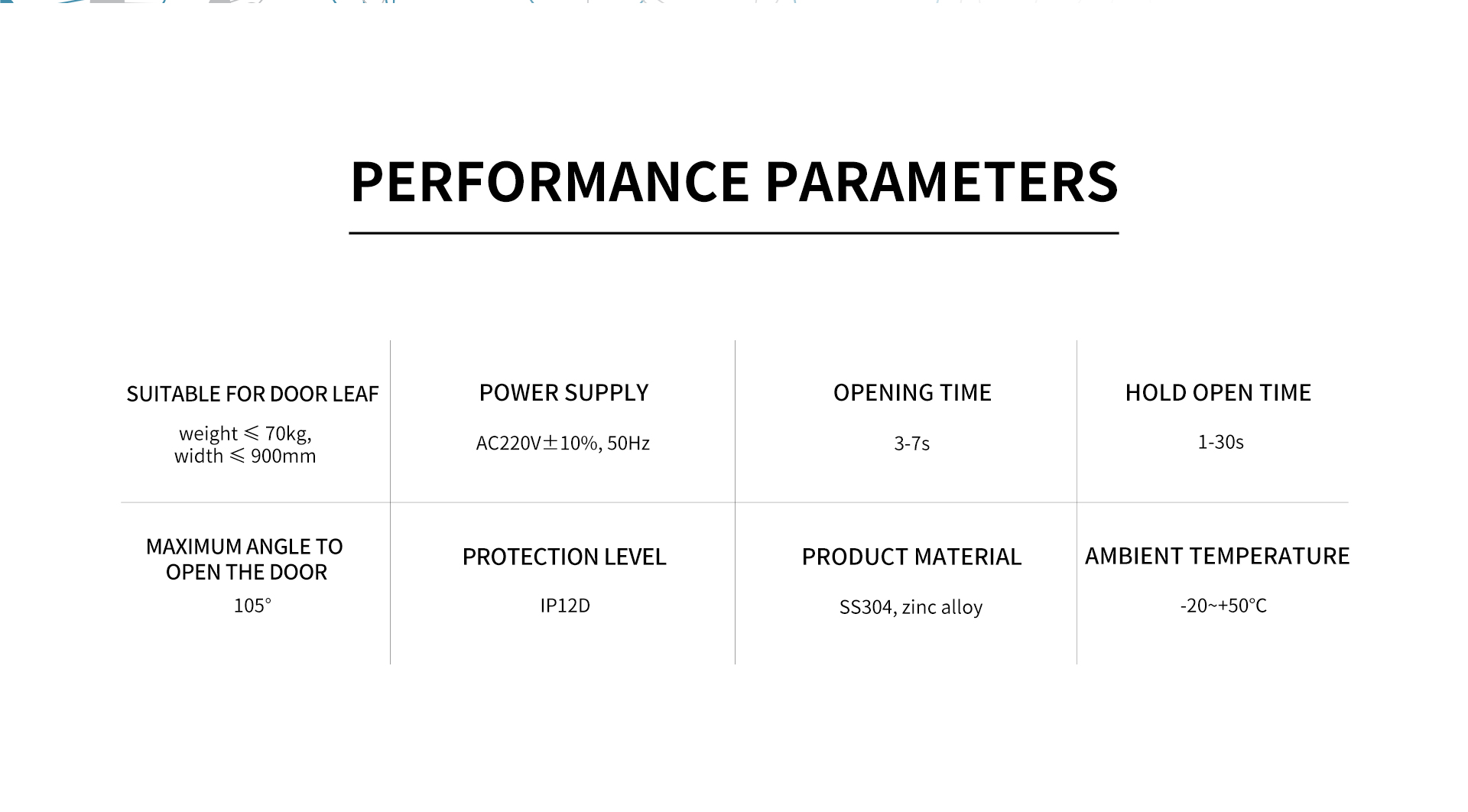 PERFORMANCE PARAMETERS

| SUITABLE FOR DOOR LEAF weight ≤ 70kg, width ≤ 900mm | POWER SUPPLY AC220V±10%, 50Hz | OPENING TIME 3-7s | HOLD OPEN TIME 1-30s |
|---|---|---|---|
| MAXIMUM ANGLE TO OPEN THE DOOR 105° | PROTECTION LEVEL IP12D | PRODUCT MATERIAL SS304, zinc alloy | AMBIENT TEMPERATURE -20~+50°C |